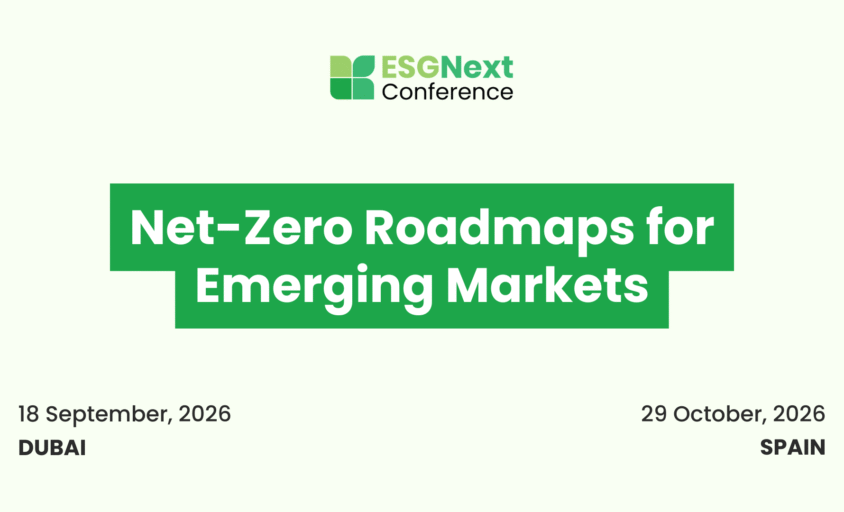 ESGNext
Conference

Net-Zero Roadmaps for Emerging Markets

18 September, 2026
DUBAI

29 October, 2026
SPAIN